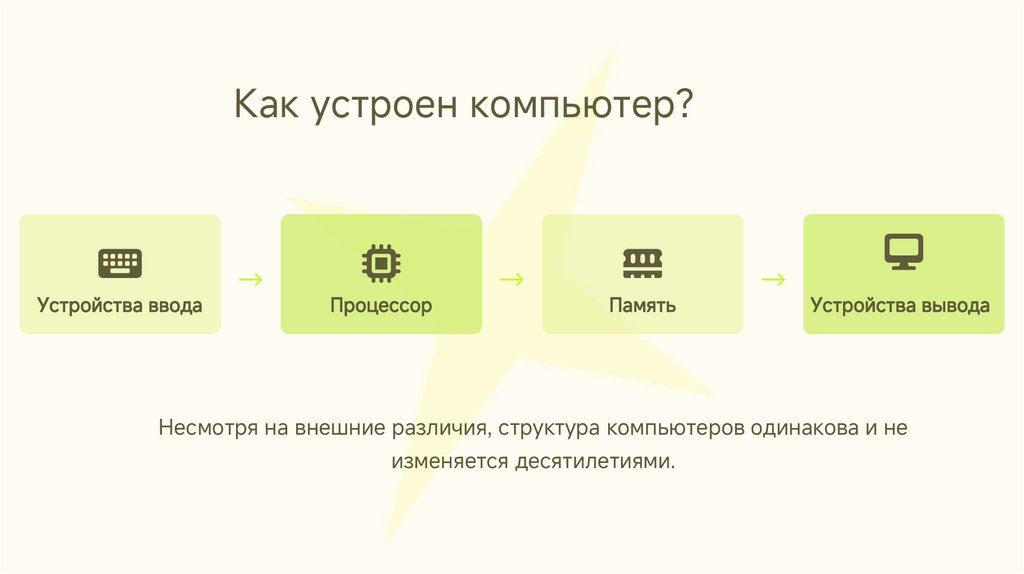 Как устроен компьютер?

Устройства ввода → Процессор → Память → Устройства вывода

Несмотря на внешние различия, структура компьютеров одинакова и не изменяется десятилетиями.